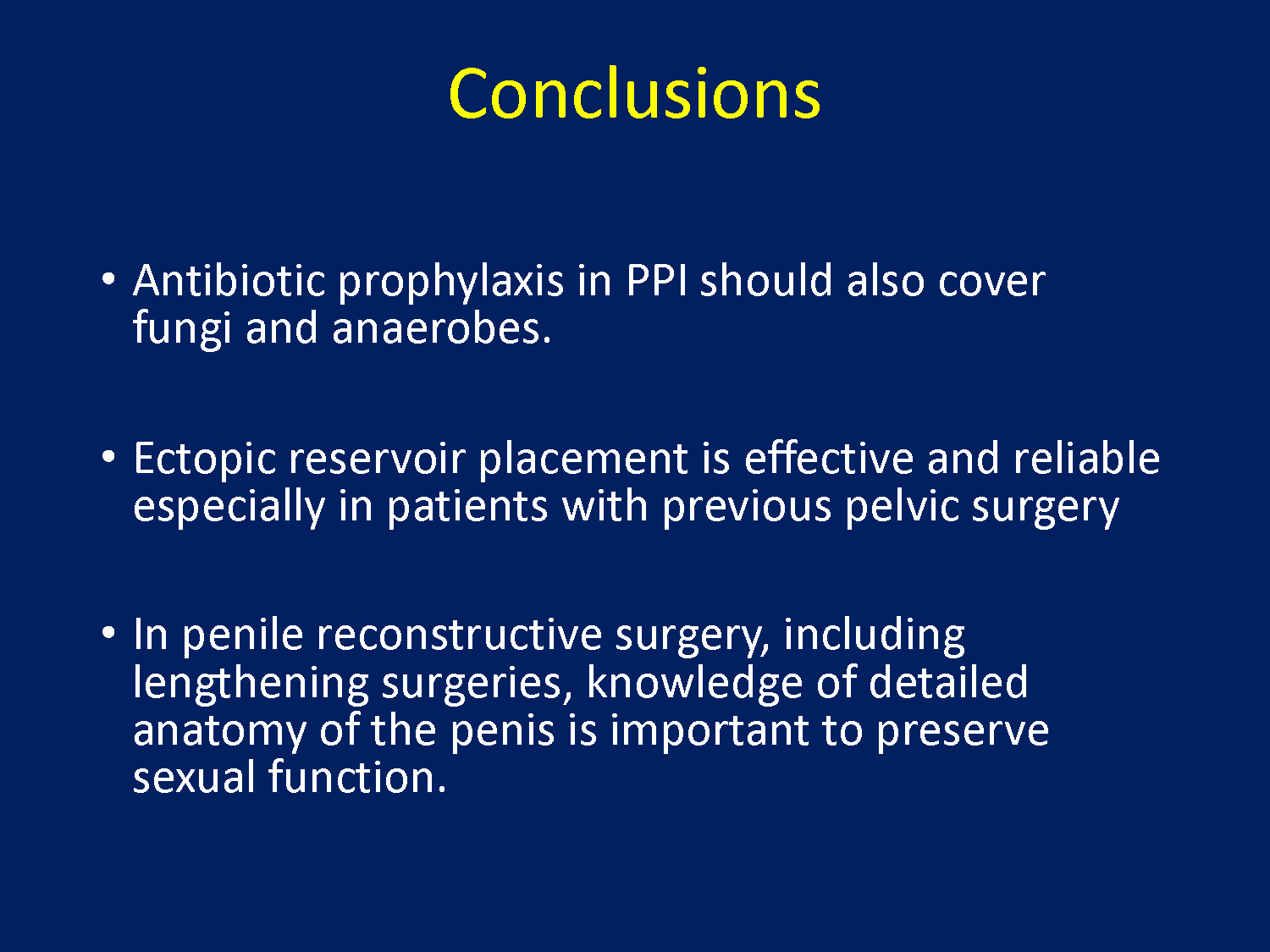 Conclusions

• Antibiotic prophylaxis in PPI should also cover fungi and anaerobes.

• Ectopic reservoir placement is effective and reliable especially in patients with previous pelvic surgery

• In penile reconstructive surgery, including lengthening surgeries, knowledge of detailed anatomy of the penis is important to preserve sexual function.